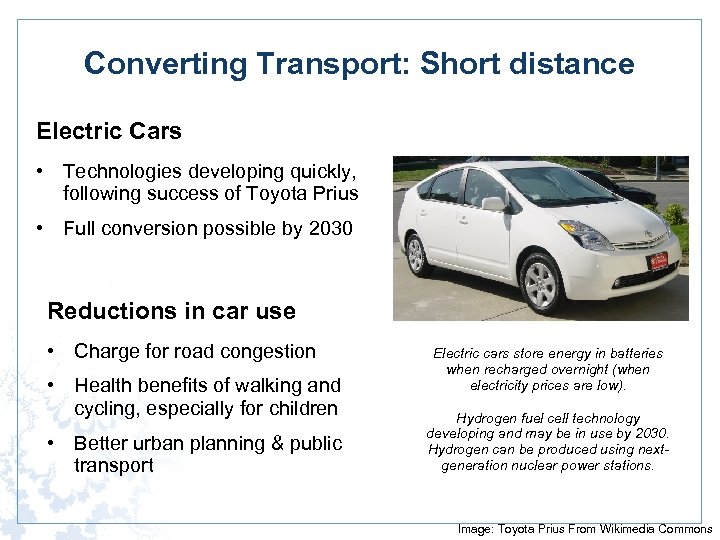 Converting Transport: Short distance

Electric Cars

• Technologies developing quickly, following success of Toyota Prius

• Full conversion possible by 2030

Reductions in car use

• Charge for road congestion

• Health benefits of walking and cycling, especially for children

• Better urban planning & public transport

Electric cars store energy in batteries when recharged overnight (when electricity prices are low).

Hydrogen fuel cell technology developing and may be in use by 2030. Hydrogen can be produced using next-generation nuclear power stations.

Image: Toyota Prius From Wikimedia Commons